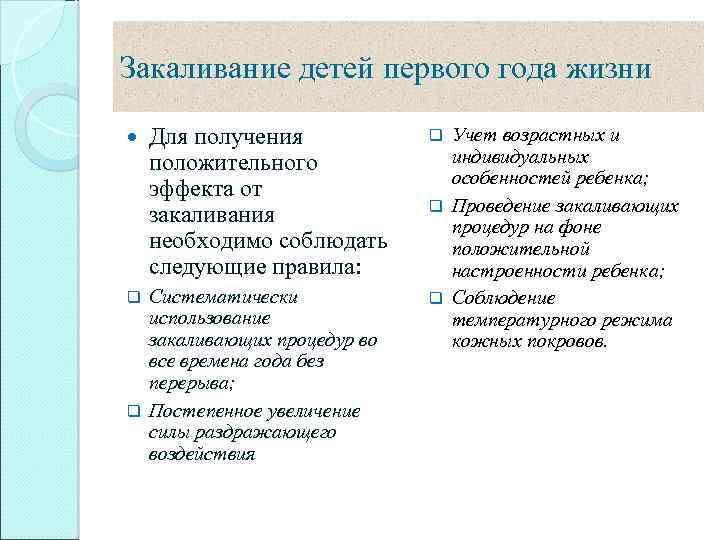 Закаливание детей первого года жизни

Для получения положительного эффекта от закаливания необходимо соблюдать следующие правила:

Систематически использование закаливающих процедур во все времена года без перерыва;

Постепенное увеличение силы раздражающего воздействия

Учет возрастных и индивидуальных особенностей ребенка;

Проведение закаливающих процедур на фоне положительной настроенности ребенка;

Соблюдение температурного режима кожных покровов.